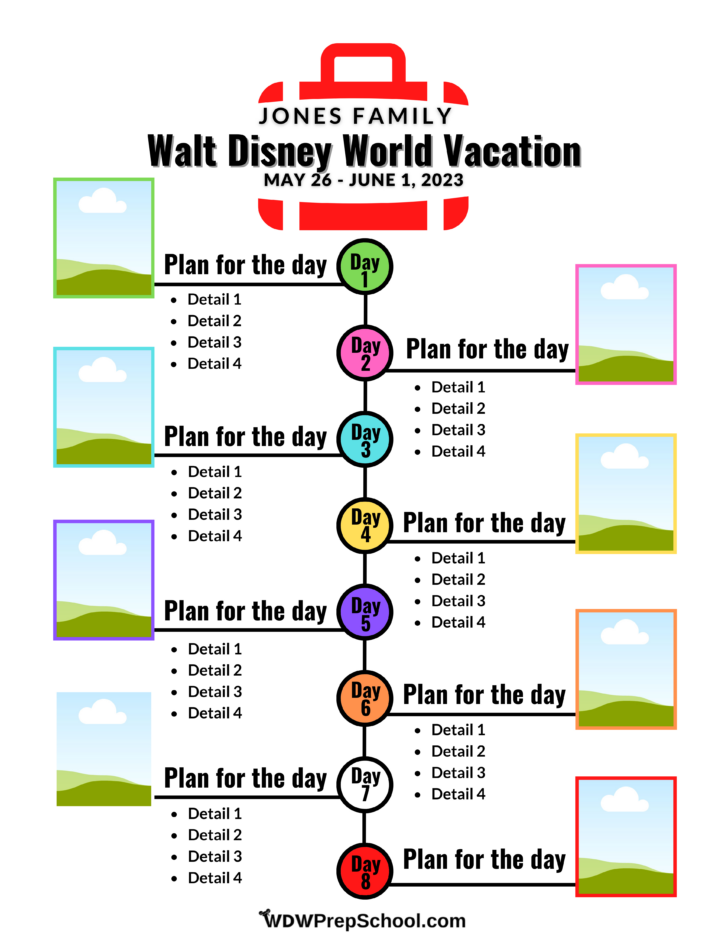 JONES FAMILY
Walt Disney World Vacation
MAY 26 - JUNE 1, 2023

Day 1
Plan for the day
- Detail 1
- Detail 2
- Detail 3
- Detail 4

Day 2
Plan for the day
- Detail 1
- Detail 2
- Detail 3
- Detail 4

Day 3
Plan for the day
- Detail 1
- Detail 2
- Detail 3
- Detail 4

Day 4
Plan for the day
- Detail 1
- Detail 2
- Detail 3
- Detail 4

Day 5
Plan for the day
- Detail 1
- Detail 2
- Detail 3
- Detail 4

Day 6
Plan for the day
- Detail 1
- Detail 2
- Detail 3
- Detail 4

Day 7
Plan for the day
- Detail 1
- Detail 2
- Detail 3
- Detail 4

Day 8
Plan for the day

WDWPrepSchool.com